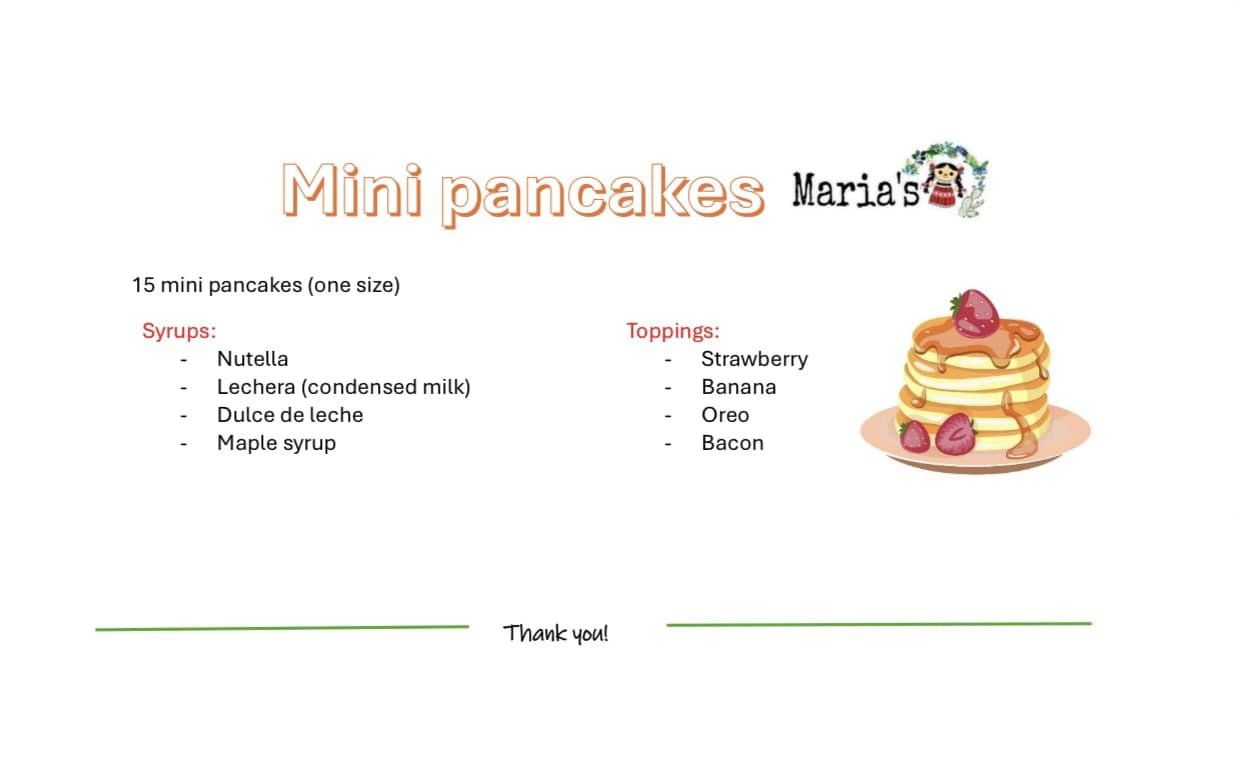 Mini pancakes Maria's

15 mini pancakes (one size)

Syrups:
- Nutella
- Lechera (condensed milk)
- Dulce de leche
- Maple syrup

Toppings:
- Strawberry
- Banana
- Oreo
- Bacon

Thank you!